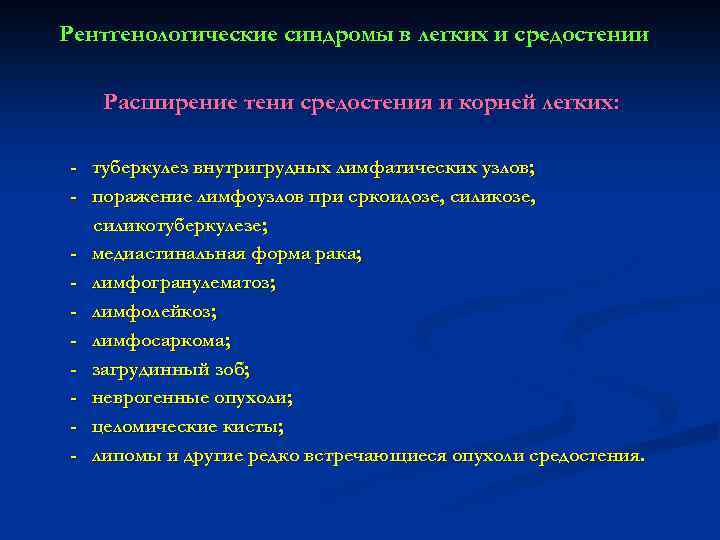 Рентгенологические синдромы в легких и средостении

Расширение тени средостения и корней легких:

- туберкулез внутригрудных лимфатических узлов;
- поражение лимфоузлов при сркоидозе, силикозе, силикотуберкулезе;
- медиастинальная форма рака;
- лимфогранулематоз;
- лимфолейкоз;
- лимфосаркома;
- загрудинный зоб;
- неврогенные опухоли;
- целомические кисты;
- липомы и другие редко встречающиеся опухоли средостения.